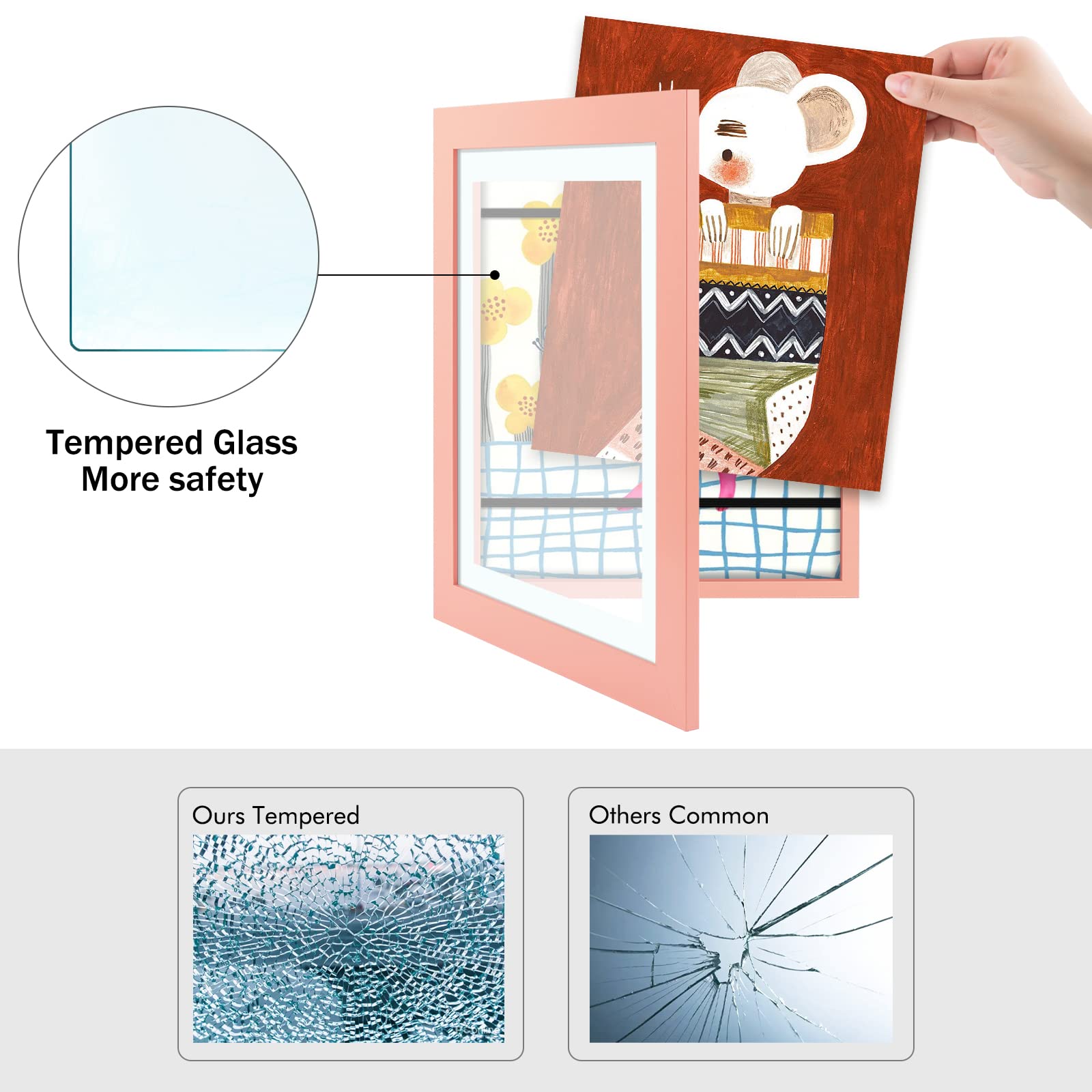 Tempered Glass
More safety

Ours Tempered

Others Common